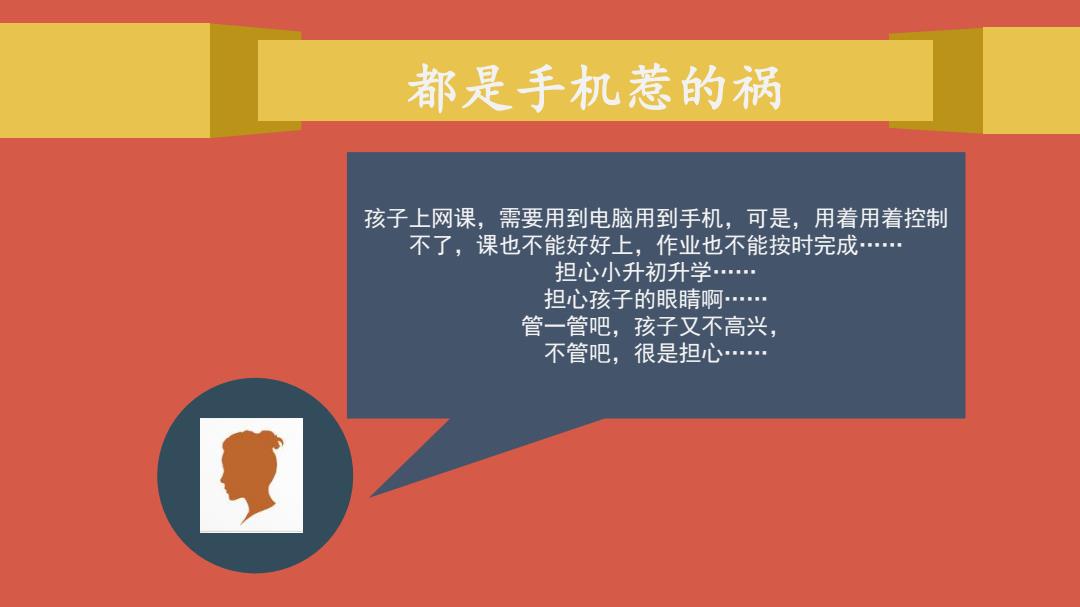 都是手机惹的祸

孩子上网课，需要用到电脑用到手机，可是，用着用着控制不了，课也不能好好上，作业也不能按时完成……
担心小升初升学……
担心孩子的眼睛啊……
管一管吧，孩子又不高兴，
不管吧，很是担心……